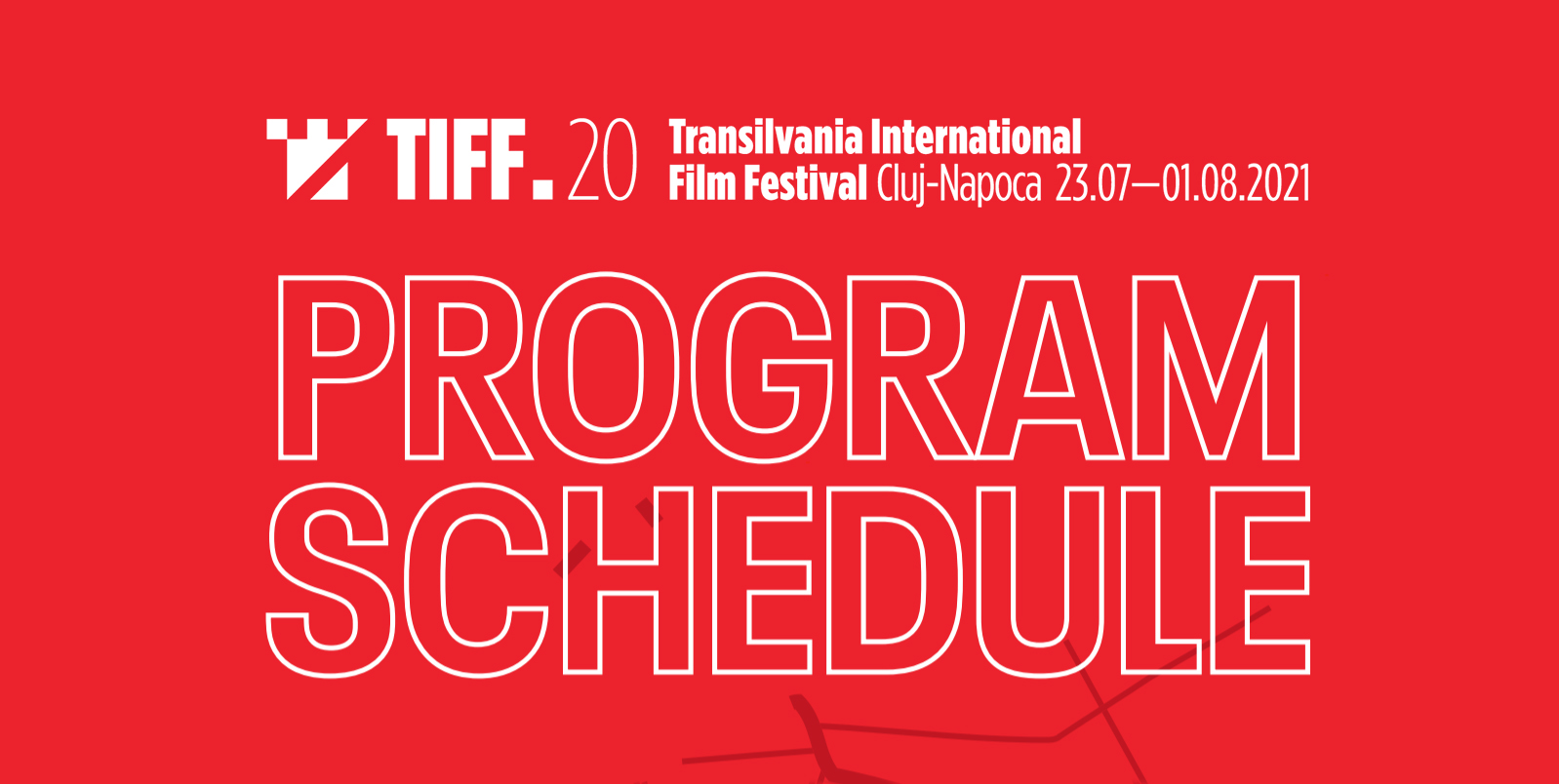 TIFF. 20 Transilvania International Film Festival Cluj-Napoca 23.07—01.08.2021

PROGRAM SCHEDULE